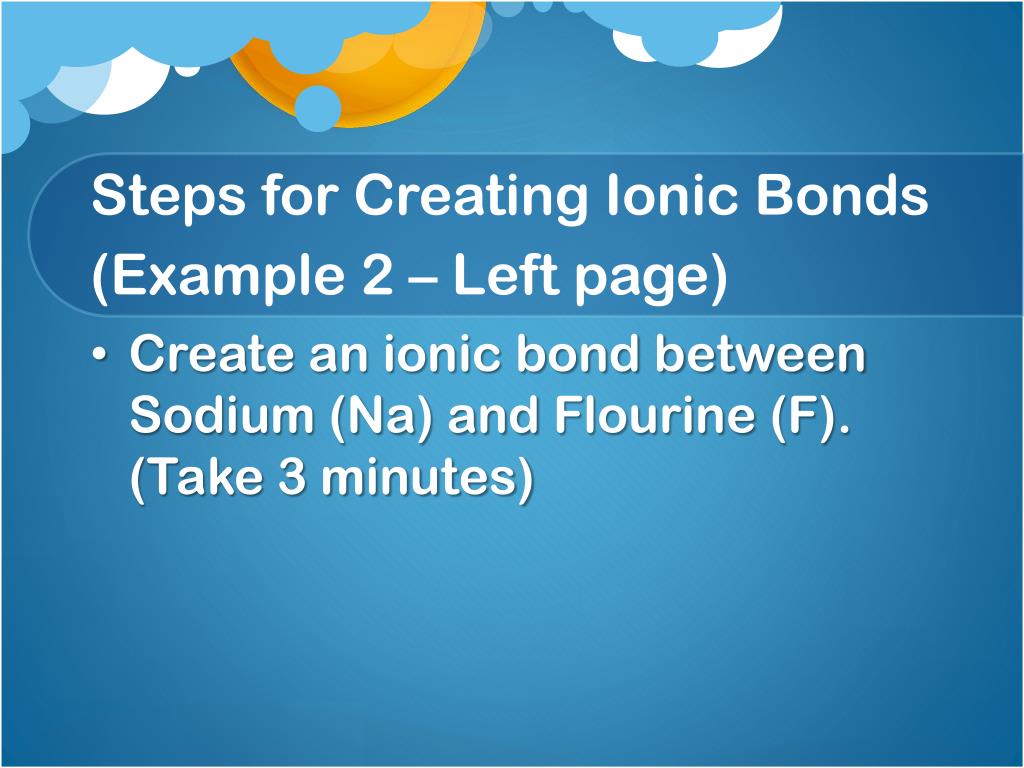 Steps for Creating Ionic Bonds (Example 2 – Left page)

• Create an ionic bond between Sodium (Na) and Flourine (F). (Take 3 minutes)